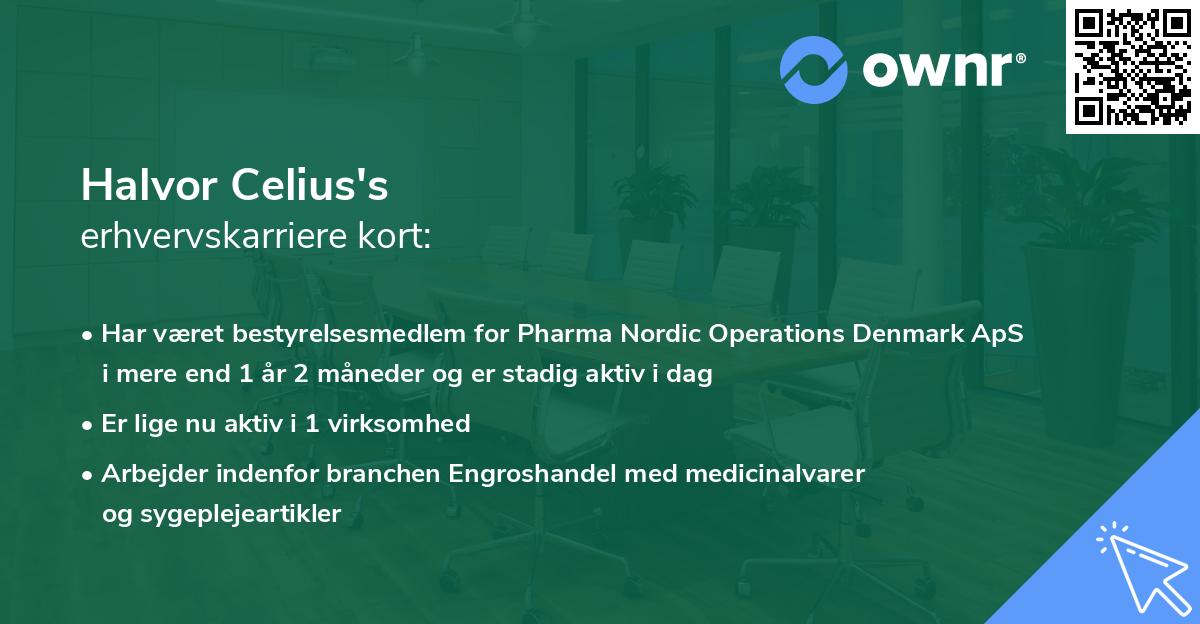 ownr®

Halvor Celius's
erhvervskarriere kort:

• Har været bestyrelsesmedlem for Pharma Nordic Operations Denmark ApS i mere end 1 år 2 måneder og er stadig aktiv i dag
• Er lige nu aktiv i 1 virksomhed
• Arbejder indenfor branchen Engroshandel med medicinalvarer og sygeplejeartikler